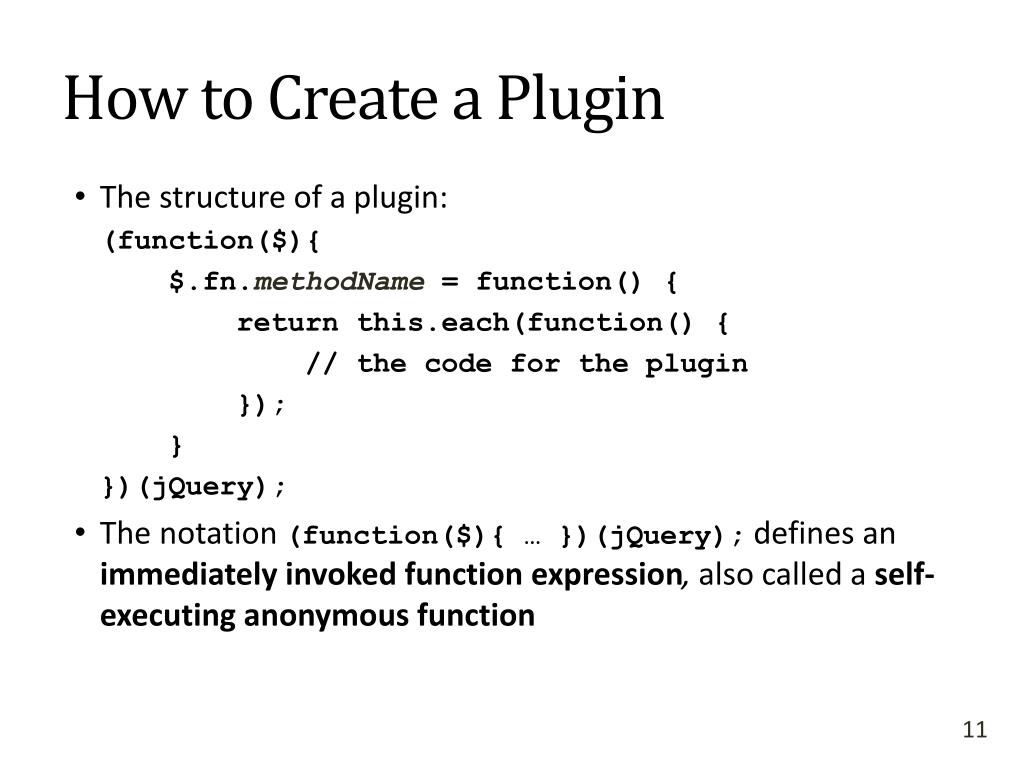 How to Create a Plugin

• The structure of a plugin:

(function($){
$.fn.methodName = function() {
return this.each(function() {
// the code for the plugin
});
}
})(jQuery);

• The notation (function($){ … })(jQuery); defines an immediately invoked function expression, also called a self-executing anonymous function

11